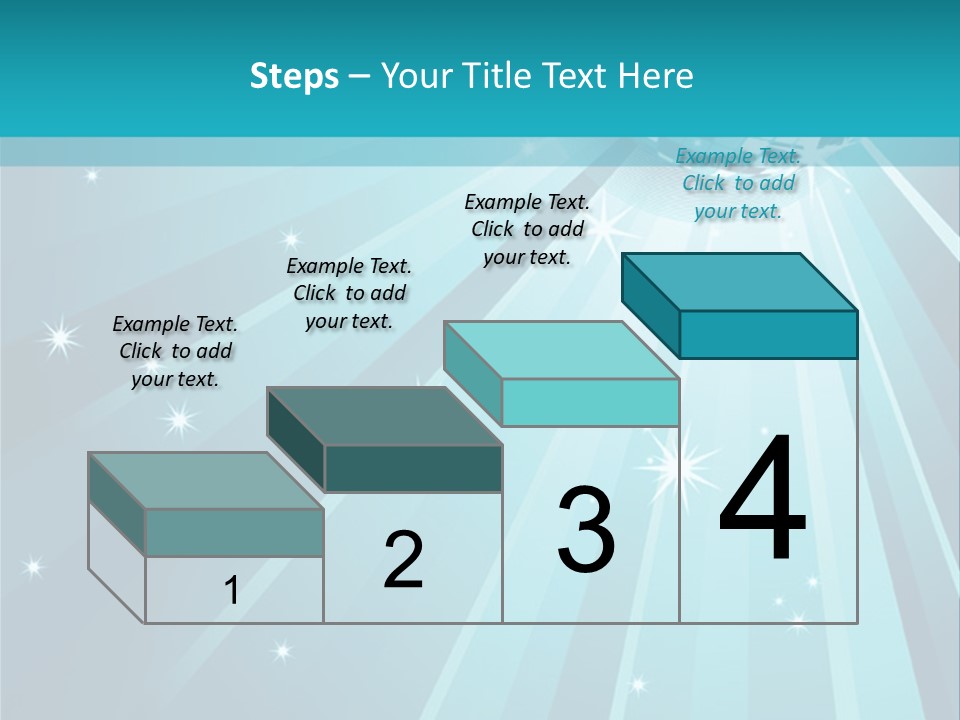 Steps – Your Title Text Here

Example Text. Click to add your text.

Example Text. Click to add your text.

Example Text. Click to add your text.

Example Text. Click to add your text.

1

2

3

4